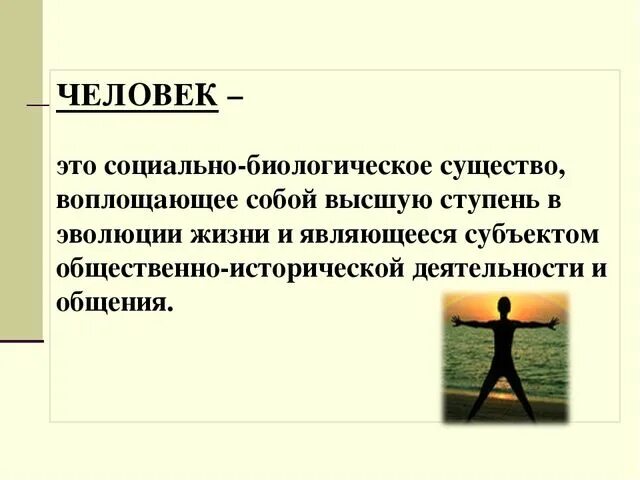 ЧЕЛОВЕК –

это социально-биологическое существо, воплощающее собой высшую ступень в эволюции жизни и являющееся субъектом общественно-исторической деятельности и общения.